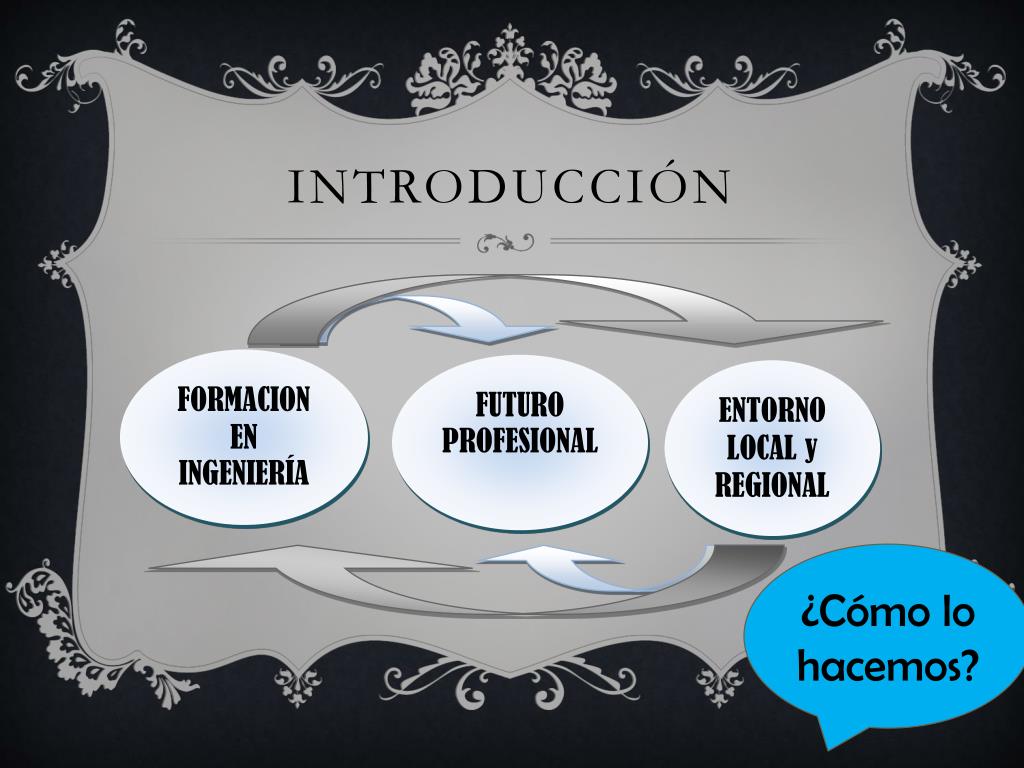 INTRODUCCIÓN

FORMACION EN INGENIERÍA

FUTURO PROFESIONAL

ENTORNO LOCAL y REGIONAL

¿Cómo lo hacemos?